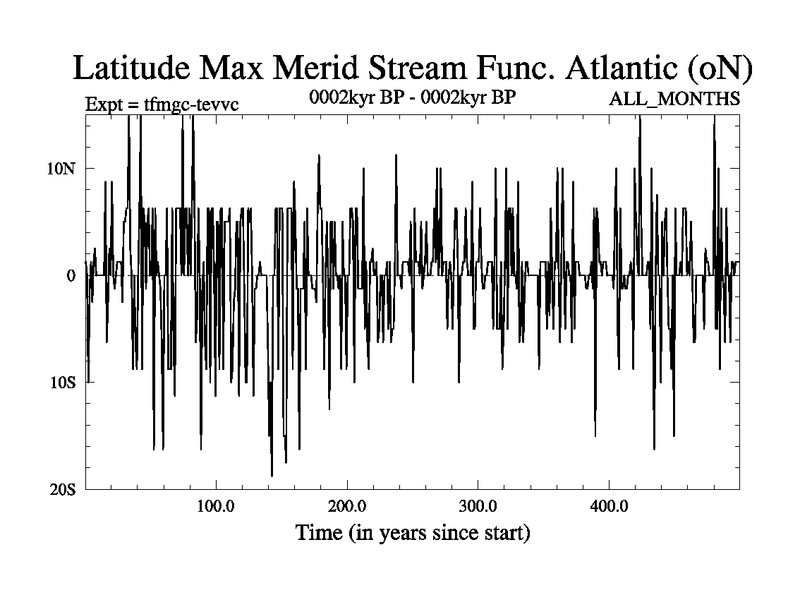 Latitude Max Merid Stream Func. Atlantic (oN)

Expt = tfmgc-tevvc

0002kyr BP - 0002kyr BP

ALL_MONTHS

10N

0

10S

20S

100.0

200.0

300.0

400.0

Time (in years since start)